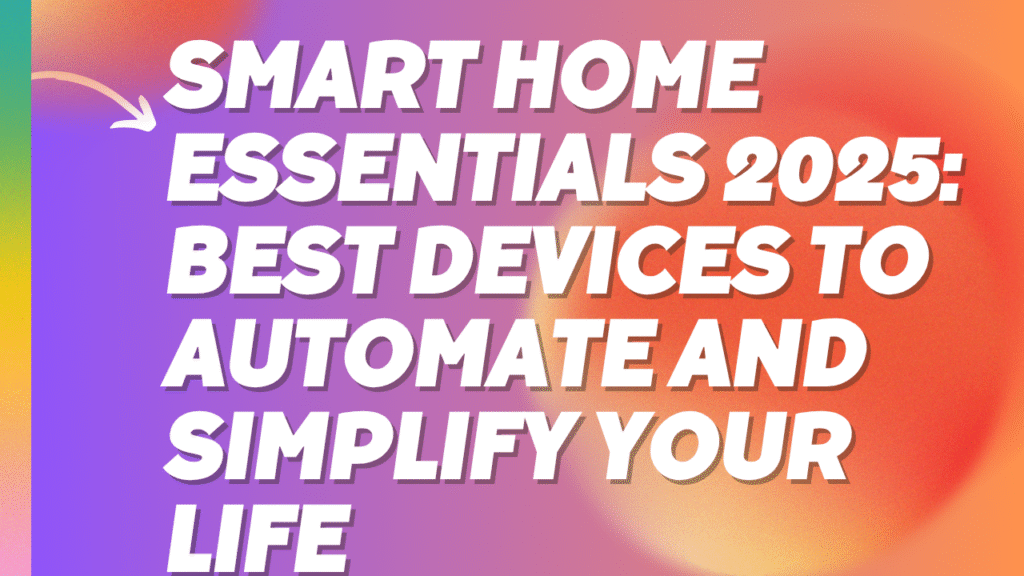 SMART HOME ESSENTIALS 2025: BEST DEVICES TO AUTOMATE AND SIMPLIFY YOUR LIFE